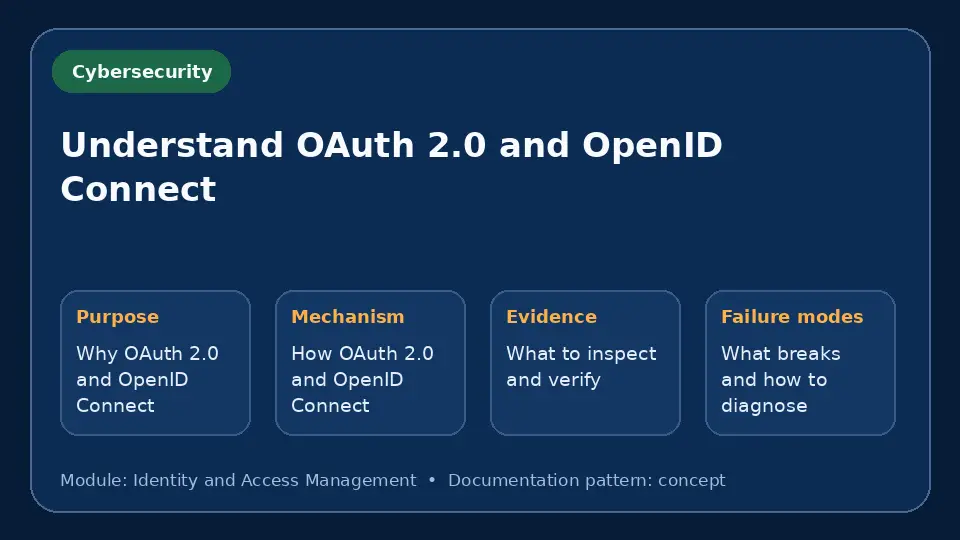 Cybersecurity

Understand OAuth 2.0 and OpenID Connect

Purpose
Why OAuth 2.0 and OpenID Connect

Mechanism
How OAuth 2.0 and OpenID Connect

Evidence
What to inspect and verify

Failure modes
What breaks and how to diagnose

Module: Identity and Access Management • Documentation pattern: concept